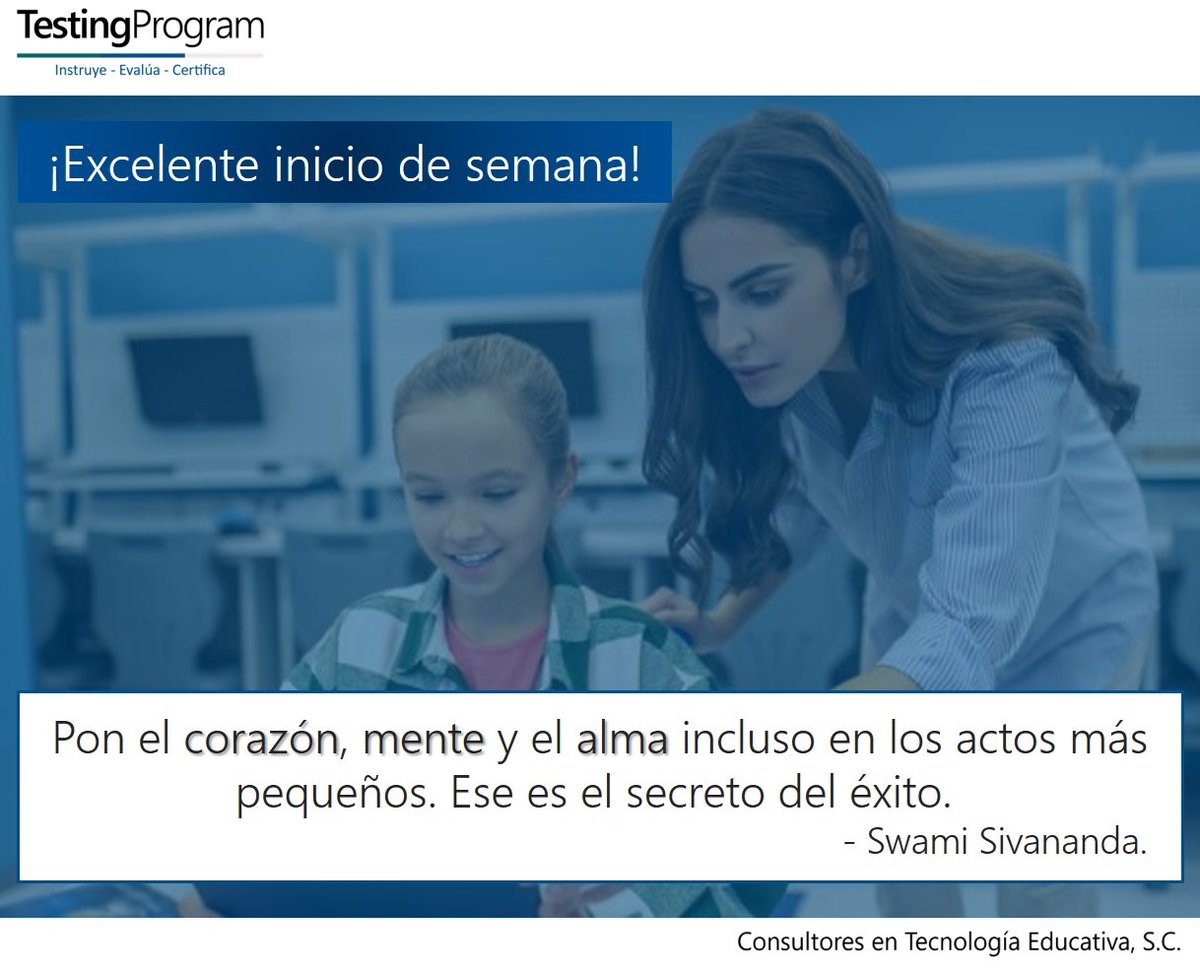 TestingProgram
Instruye - Evalúa - Certifica

¡Excelente inicio de semana!

Pon el corazón, mente y el alma incluso en los actos más pequeños. Ese es el secreto del éxito.
- Swami Sivananda.

Consultores en Tecnología Educativa, S.C.